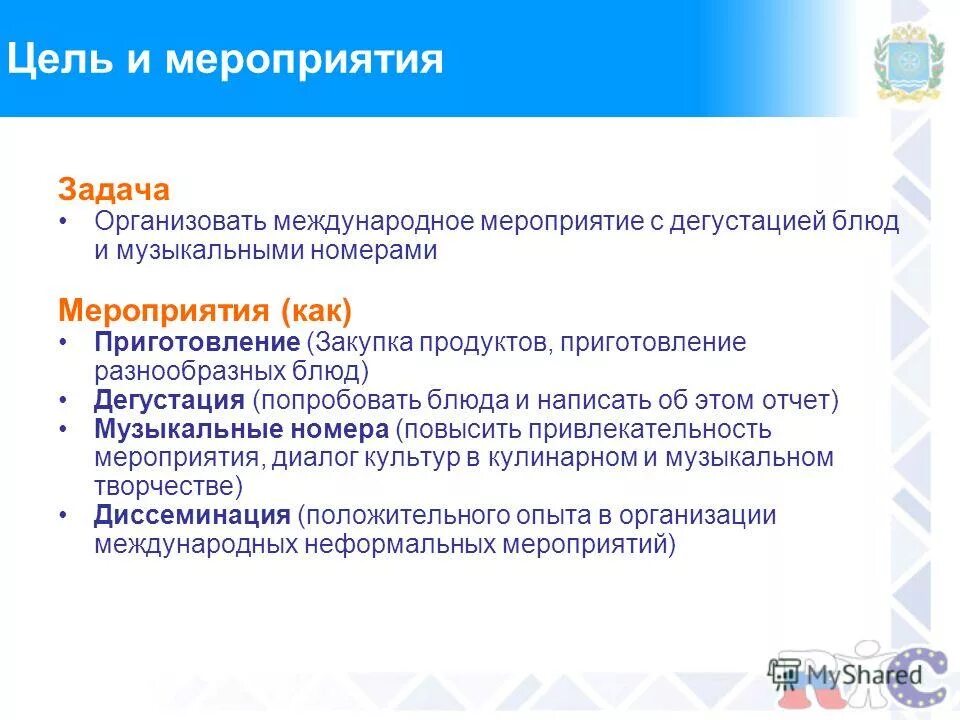 Цель и мероприятия

Задача
• Организовать международное мероприятие с дегустацией блюд и музыкальными номерами

Мероприятия (как)
• Приготовление (Закупка продуктов, приготовление разнообразных блюд)
• Дегустация (попробовать блюда и написать об этом отчет)
• Музыкальные номера (повысить привлекательность мероприятия, диалог культур в кулинарном и музыкальном творчестве)
• Диссеминация (положительного опыта в организации международных неформальных мероприятий)

MyShared